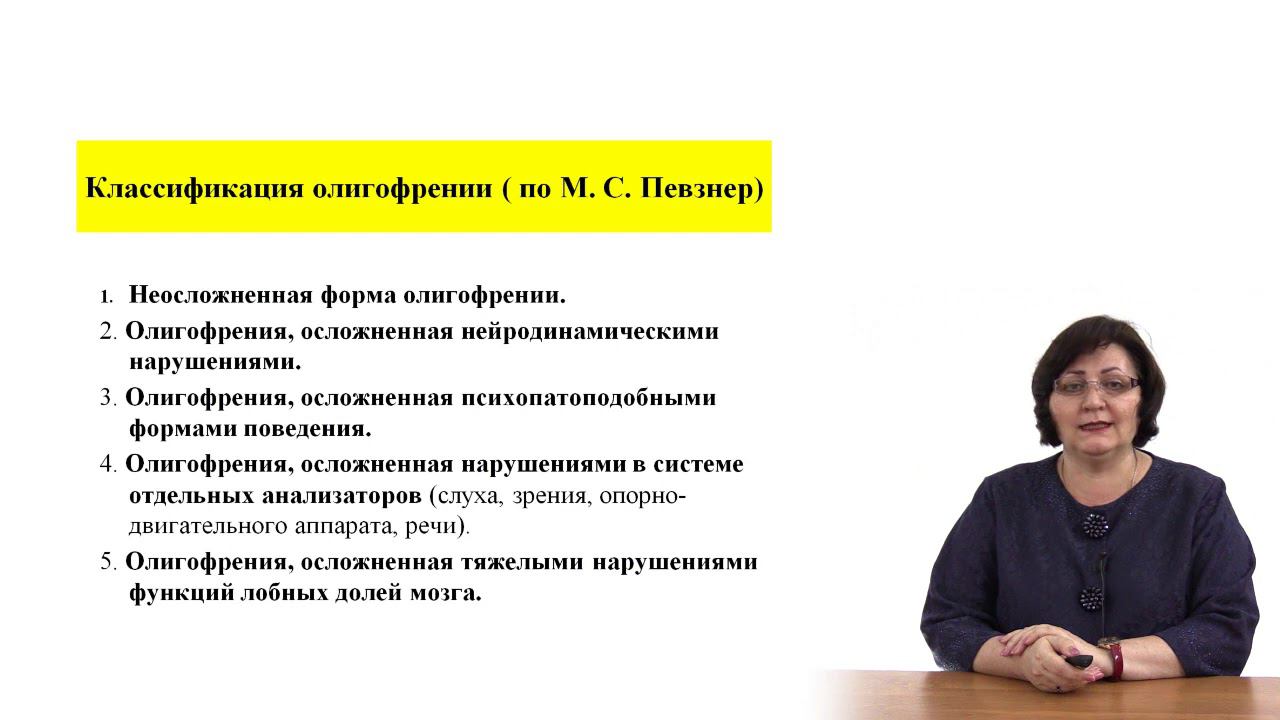 Классификация олигофрении ( по М. С. Певзнер)

1. Неосложненная форма олигофрении.

2. Олигофрения, осложненная нейродинамическими нарушениями.

3. Олигофрения, осложненная психопатоподобными формами поведения.

4. Олигофрения, осложненная нарушениями в системе отдельных анализаторов (слуха, зрения, опорно-двигательного аппарата, речи).

5. Олигофрения, осложненная тяжелыми нарушениями функций лобных долей мозга.